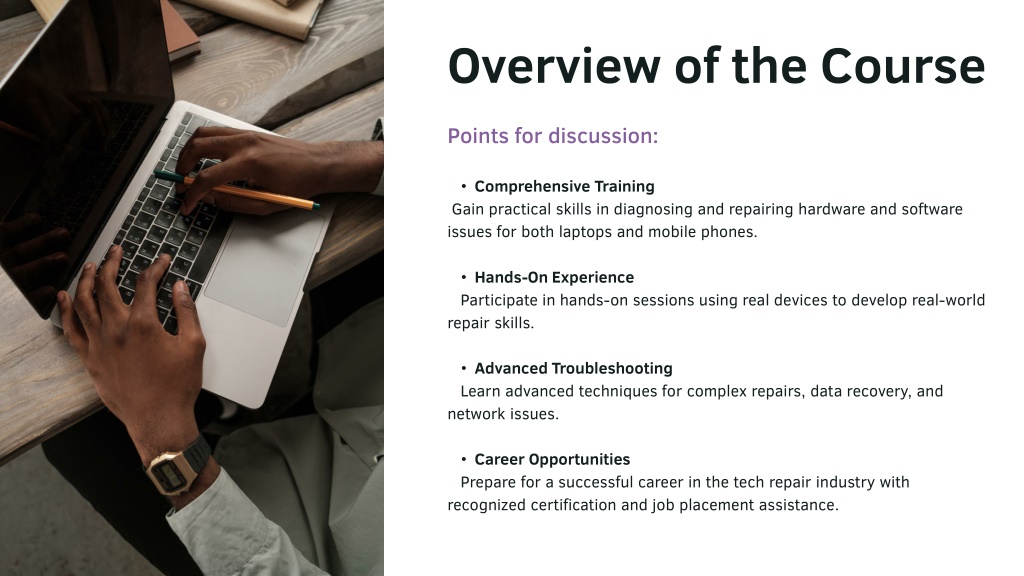 Overview of the Course

Points for discussion:

• Comprehensive Training
Gain practical skills in diagnosing and repairing hardware and software issues for both laptops and mobile phones.

• Hands-On Experience
Participate in hands-on sessions using real devices to develop real-world repair skills.

• Advanced Troubleshooting
Learn advanced techniques for complex repairs, data recovery, and network issues.

• Career Opportunities
Prepare for a successful career in the tech repair industry with recognized certification and job placement assistance.